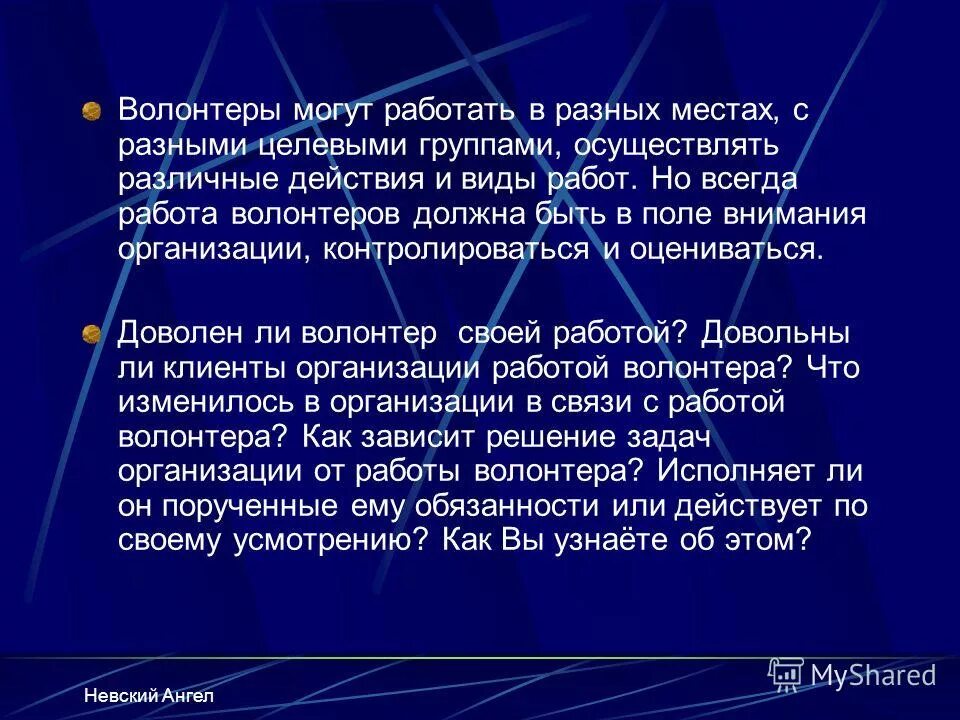 Волонтеры могут работать в разных местах, с разными целевыми группами, осуществлять различные действия и виды работ. Но всегда работа волонтеров должна быть в поле внимания организации, контролироваться и оцениваться.

Доволен ли волонтер своей работой? Довольны ли клиенты организации работой волонтера? Что изменилось в организации в связи с работой волонтера? Как зависит решение задач организации от работы волонтера? Исполняет ли он порученные ему обязанности или действует по своему усмотрению? Как Вы узнаёте об этом?

Невский Ангел

MyShared